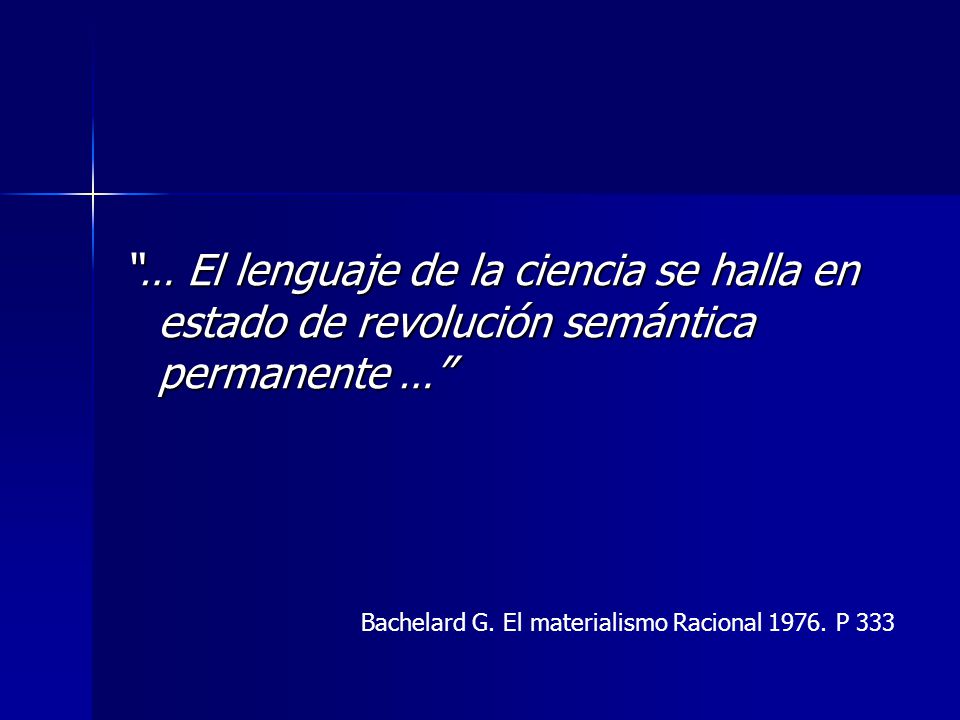 "… El lenguaje de la ciencia se halla en estado de revolución semántica permanente …"

Bachelard G. El materialismo Racional 1976. P 333